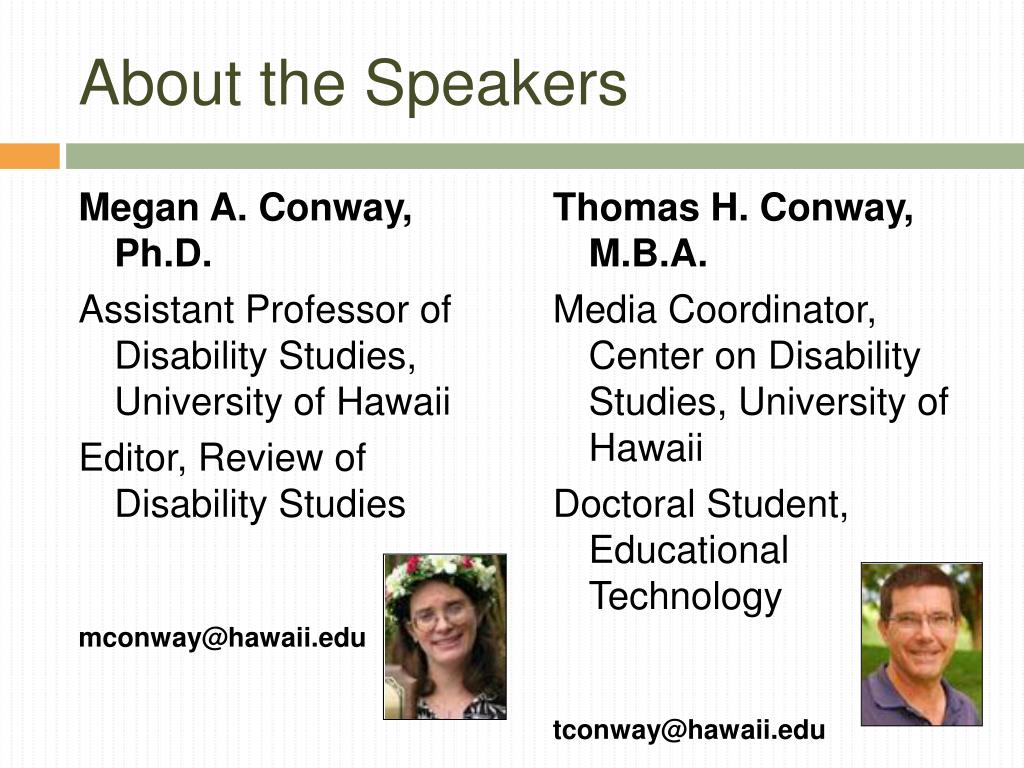 About the Speakers

Megan A. Conway, Ph.D.

Assistant Professor of Disability Studies, University of Hawaii

Editor, Review of Disability Studies

mconway@hawaii.edu

Thomas H. Conway, M.B.A.

Media Coordinator, Center on Disability Studies, University of Hawaii

Doctoral Student, Educational Technology

tconway@hawaii.edu